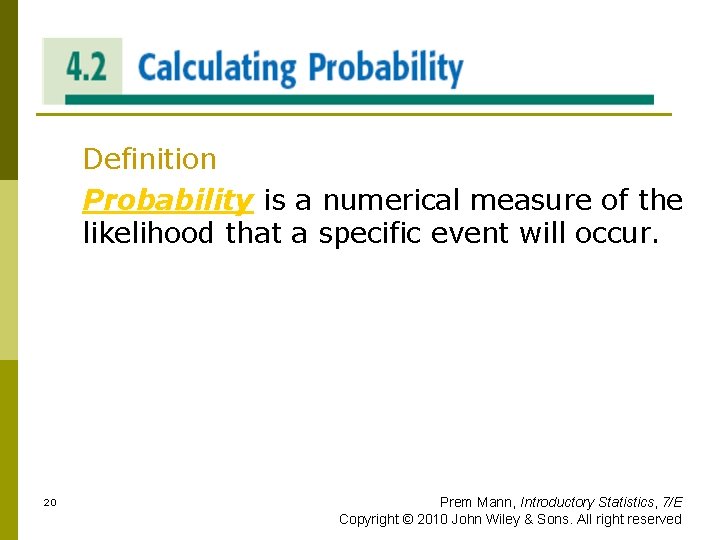 4.2 Calculating Probability

Definition

Probability is a numerical measure of the likelihood that a specific event will occur.

20

Prem Mann, Introductory Statistics, 7/E
Copyright © 2010 John Wiley & Sons. All right reserved